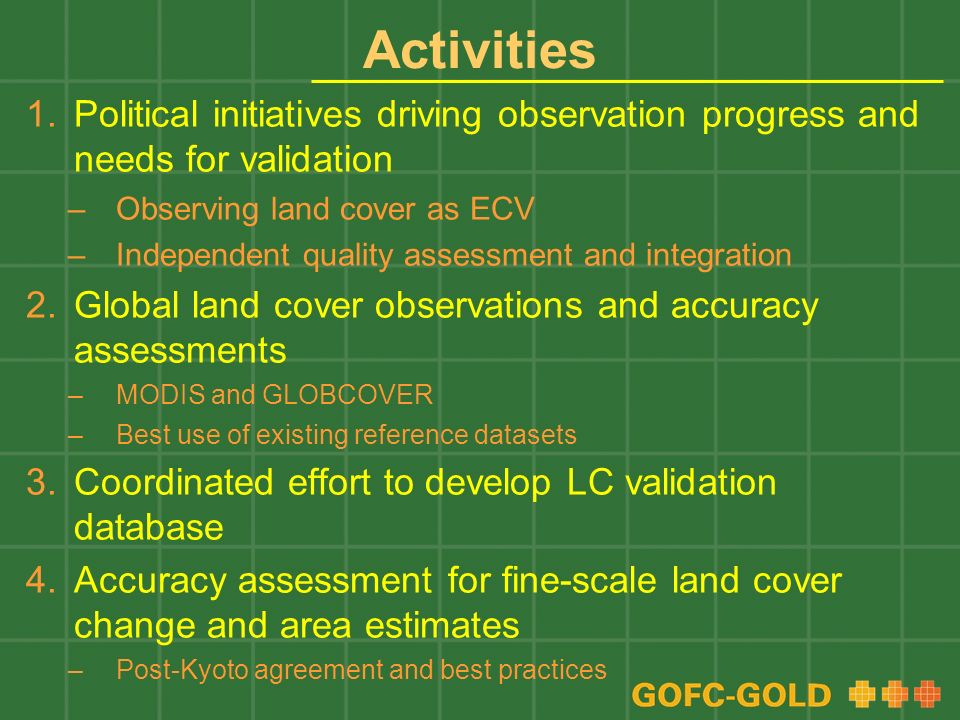 Activities

1. Political initiatives driving observation progress and needs for validation
– Observing land cover as ECV
– Independent quality assessment and integration

2. Global land cover observations and accuracy assessments
– MODIS and GLOBCOVER
– Best use of existing reference datasets

3. Coordinated effort to develop LC validation database

4. Accuracy assessment for fine-scale land cover change and area estimates
– Post-Kyoto agreement and best practices

GOFC-GOLD